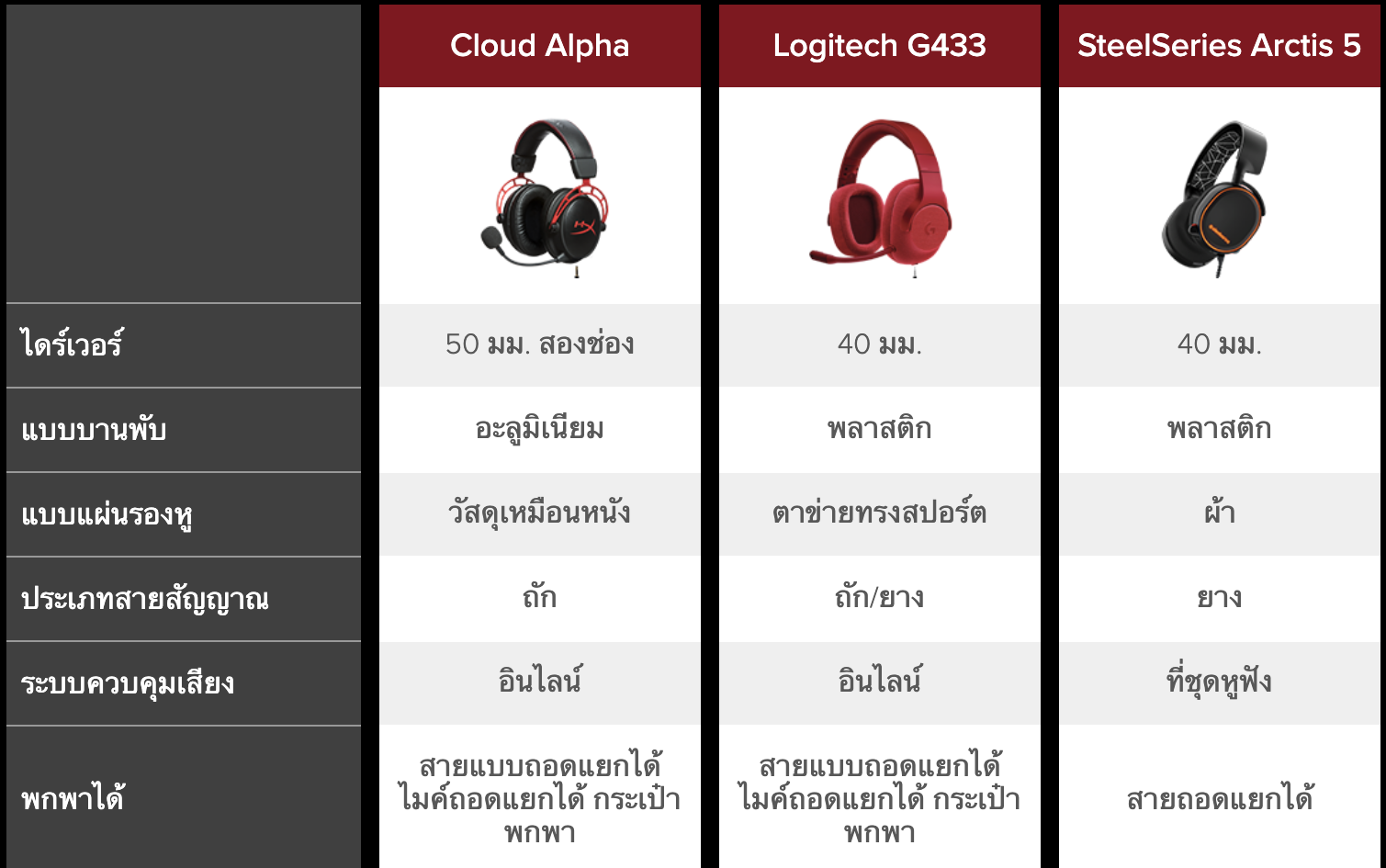 | | Cloud Alpha | Logitech G433 | SteelSeries Arctis 5 |
|---|---|---|---|
| ไดร์เวอร์ | 50 มม. สองช่อง | 40 มม. | 40 มม. |
| แบบบานพับ | อะลูมิเนียม | พลาสติก | พลาสติก |
| แบบแผ่นรองหู | วัสดุเหมือนหนัง | ตาข่ายทรงสปอร์ต | ผ้า |
| ประเภทสายสัญญาณ | ถัก | ถัก/ยาง | ยาง |
| ระบบควบคุมเสียง | อินไลน์ | อินไลน์ | ที่ชุดหูฟัง |
| พกพาได้ | สายแบบถอดแยกได้ ไมค์ถอดแยกได้ กระเป๋าพกพา | สายแบบถอดแยกได้ ไมค์ถอดแยกได้ กระเป๋าพกพา | สายถอดแยกได้ |